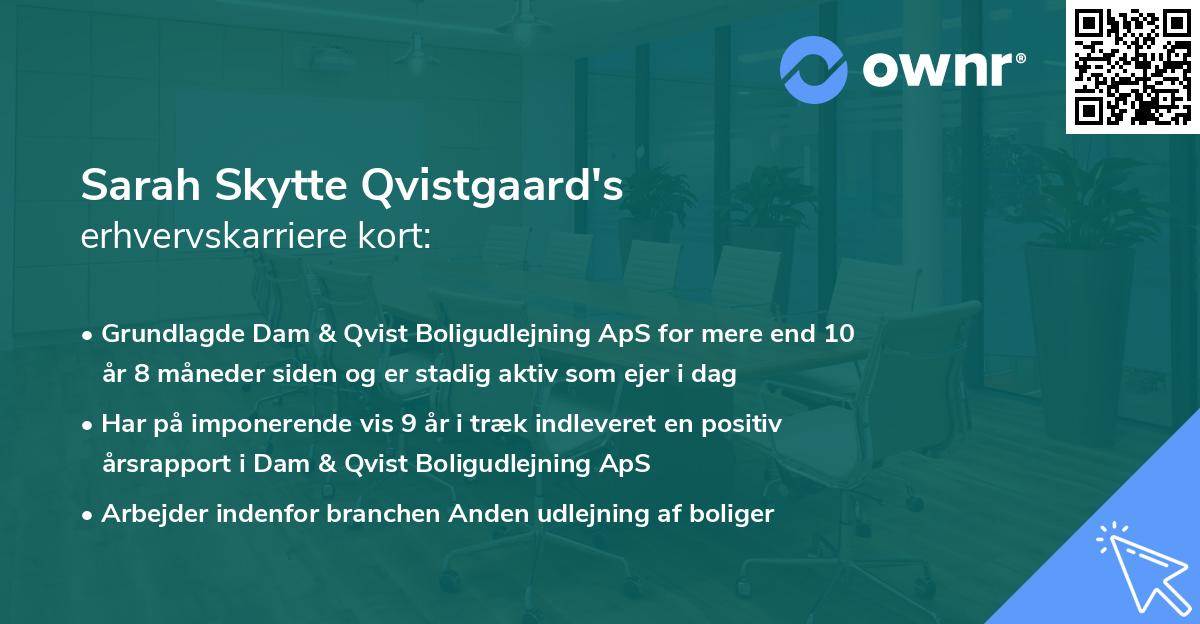 ownr®

Sarah Skytte Qvistgaard's
erhvervskarriere kort:

• Grundlagde Dam & Qvist Boligudlejning ApS for mere end 10 år 8 måneder siden og er stadig aktiv som ejer i dag

• Har på imponerende vis 9 år i træk indleveret en positiv årsrapport i Dam & Qvist Boligudlejning ApS

• Arbejder indenfor branchen Anden udlejning af boliger